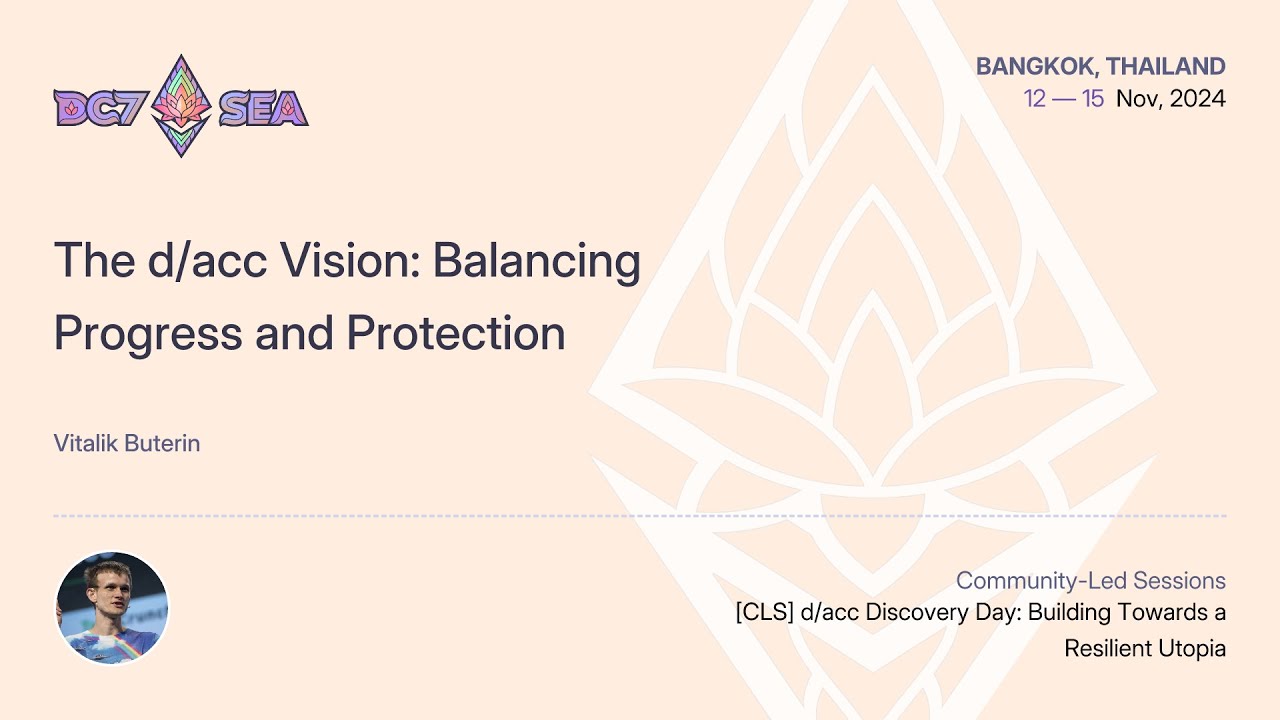 DC7 SEA

BANGKOK, THAILAND
12 — 15 Nov, 2024

The d/acc Vision: Balancing Progress and Protection

Vitalik Buterin

Community-Led Sessions
[CLS] d/acc Discovery Day: Building Towards a Resilient Utopia